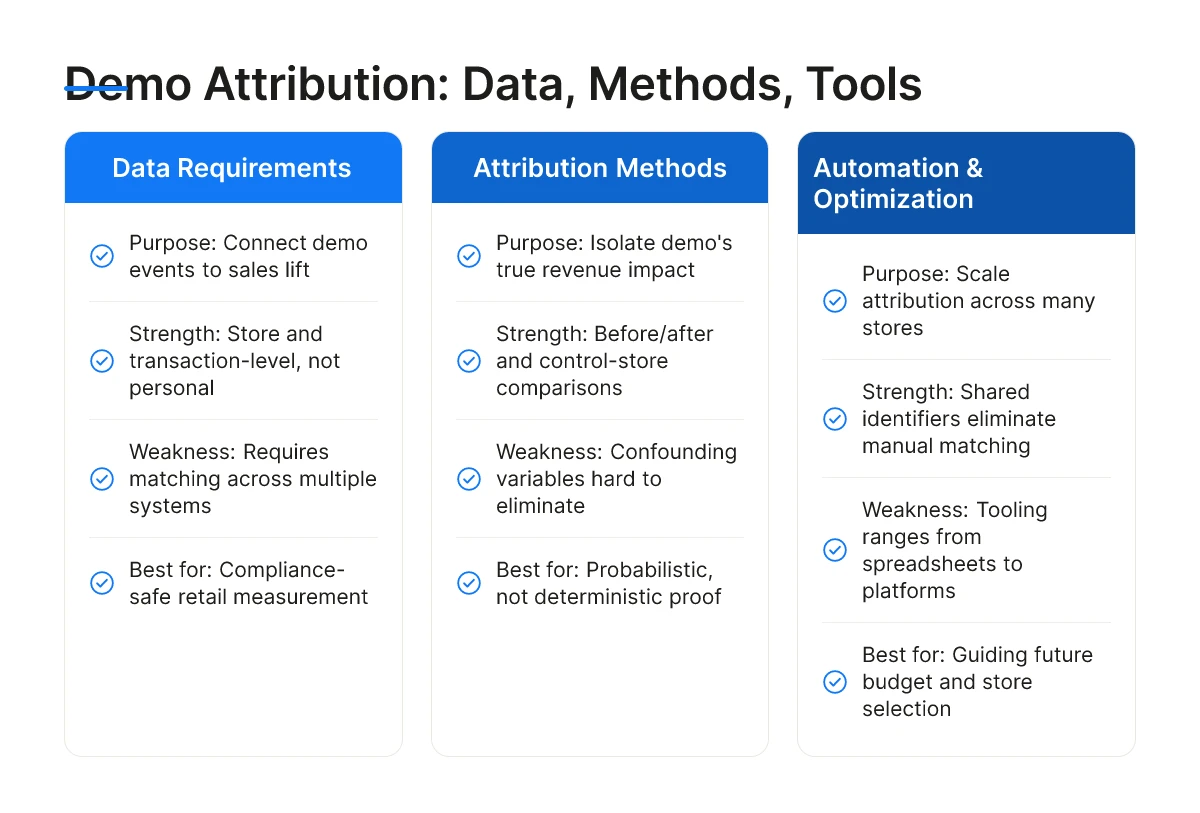 Demo Attribution: Data, Methods, Tools

Data Requirements

Purpose: Connect demo events to sales lift

Strength: Store and transaction-level, not personal

Weakness: Requires matching across multiple systems

Best for: Compliance-safe retail measurement

Attribution Methods

Purpose: Isolate demo's true revenue impact

Strength: Before/after and control-store comparisons

Weakness: Confounding variables hard to eliminate

Best for: Probabilistic, not deterministic proof

Automation & Optimization

Purpose: Scale attribution across many stores

Strength: Shared identifiers eliminate manual matching

Weakness: Tooling ranges from spreadsheets to platforms

Best for: Guiding future budget and store selection